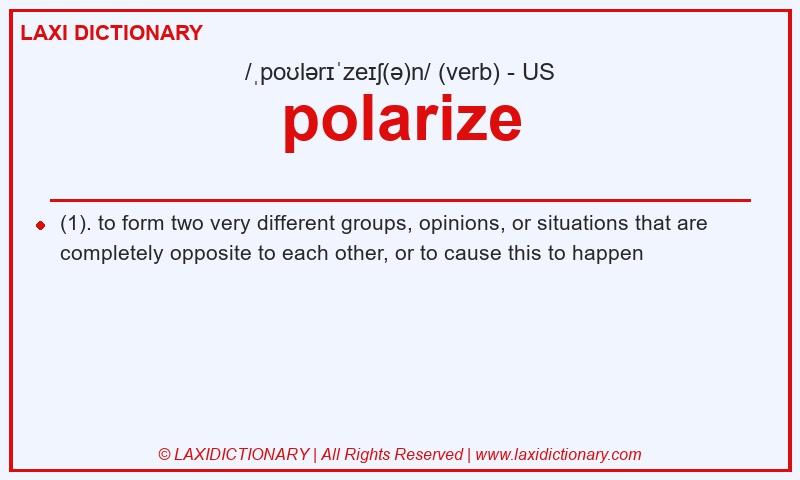 LAXI DICTIONARY

/ˌpoʊlərɪˈzeɪʃ(ə)n/ (verb) - US

polarize

(1). to form two very different groups, opinions, or situations that are completely opposite to each other, or to cause this to happen

© LAXIDICTIONARY | All Rights Reserved | www.laxidictionary.com